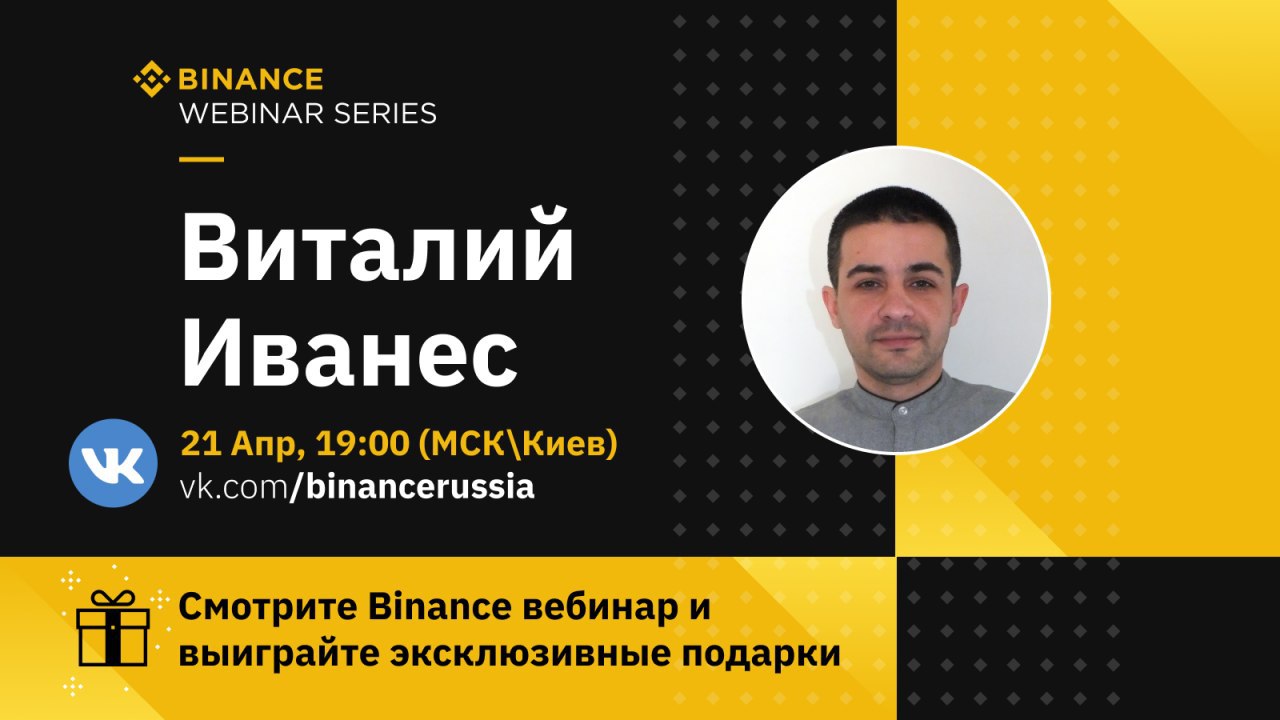 BINANCE
WEBINAR SERIES

Виталий Иванес

21 Апр, 19:00 (МСК\Киев)
vk.com/binancerussia

Смотрите Binance вебинар и выиграйте эксклюзивные подарки